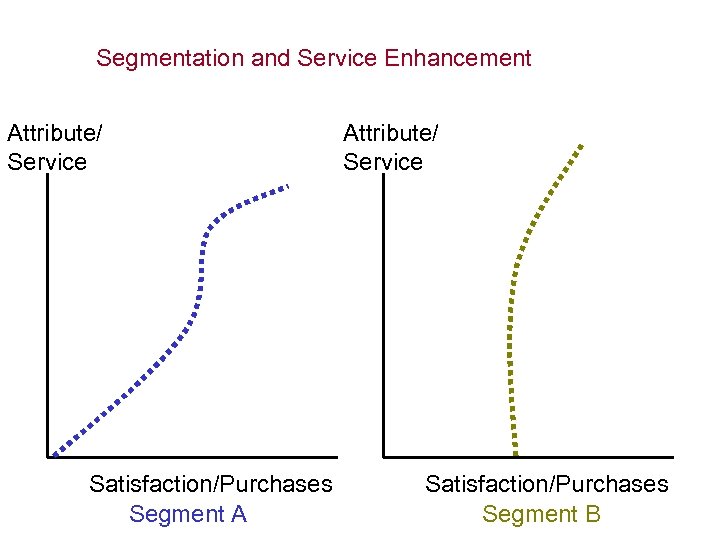 Segmentation and Service Enhancement

Attribute/
Service

Satisfaction/Purchases
Segment A

Attribute/
Service

Satisfaction/Purchases
Segment B